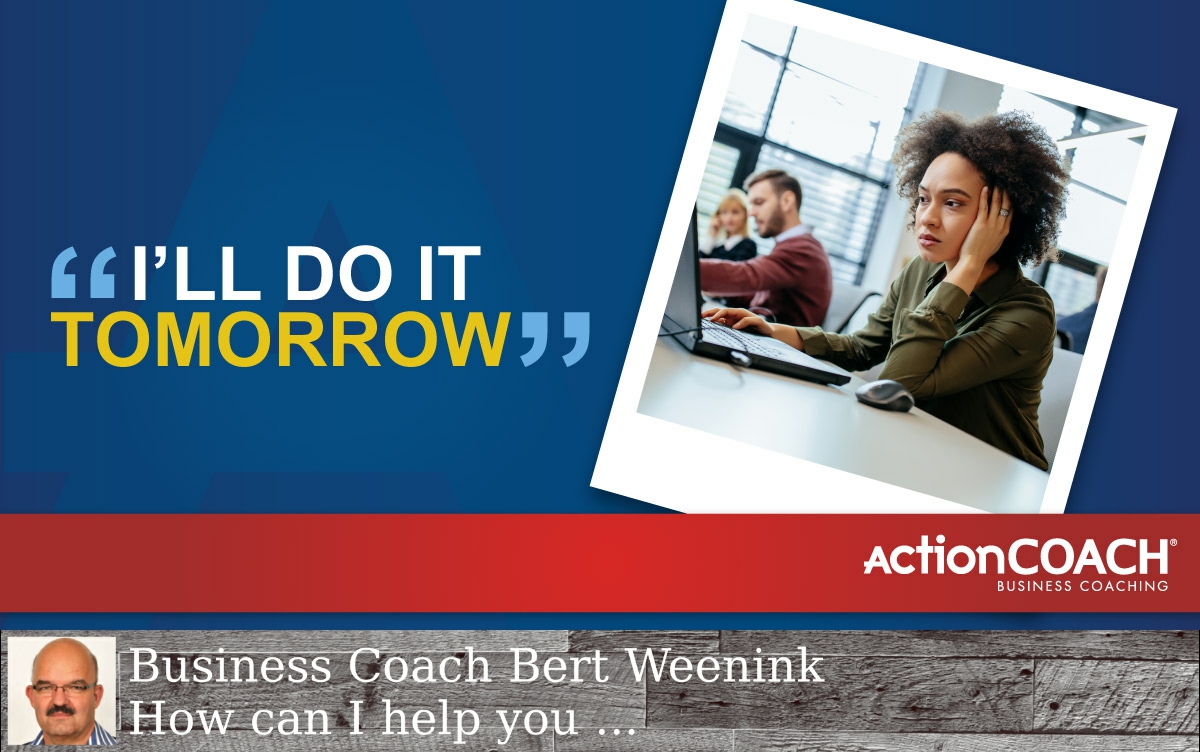 “I’LL DO IT TOMORROW”

ActionCOACH®
BUSINESS COACHING

Business Coach Bert Weenink
How can I help you ...